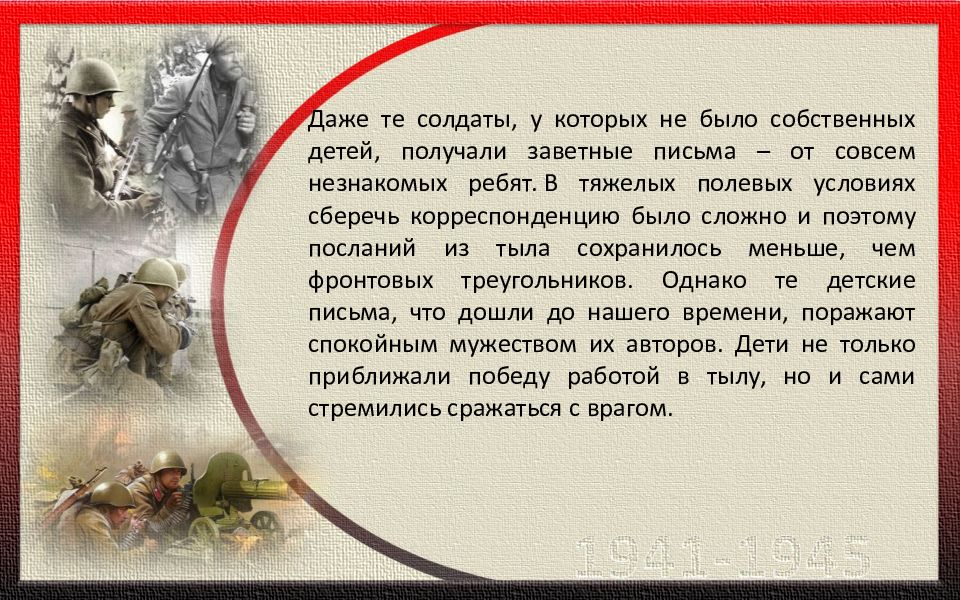 Даже те солдаты, у которых не было собственных детей, получали заветные письма – от совсем незнакомых ребят. В тяжелых полевых условиях сберечь корреспонденцию было сложно и поэтому посланий из тыла сохранилось меньше, чем фронтовых треугольников. Однако те детские письма, что дошли до нашего времени, поражают спокойным мужеством их авторов. Дети не только приближали победу работой в тылу, но и сами стремились сражаться с врагом.

1941-1945